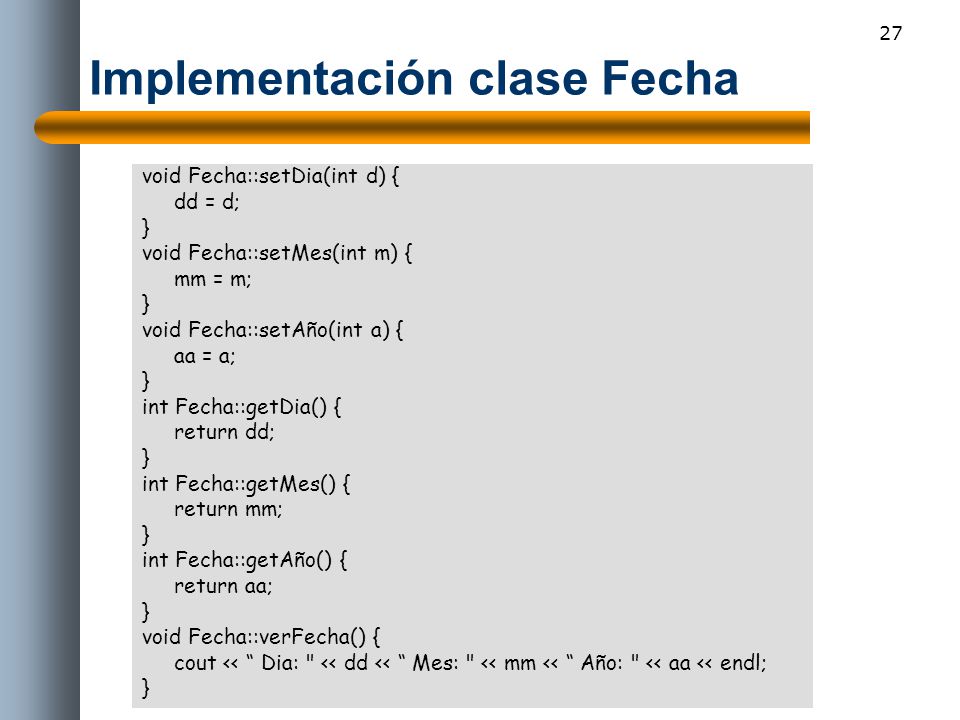 27

Implementación clase Fecha

void Fecha::setDia(int d) {
dd = d;
}
void Fecha::setMes(int m) {
mm = m;
}
void Fecha::setAño(int a) {
aa = a;
}
int Fecha::getDia() {
return dd;
}
int Fecha::getMes() {
return mm;
}
int Fecha::getAño() {
return aa;
}
void Fecha::verFecha() {
cout << “ Dia: " << dd << “ Mes: " << mm << “ Año: " << aa << endl;
}